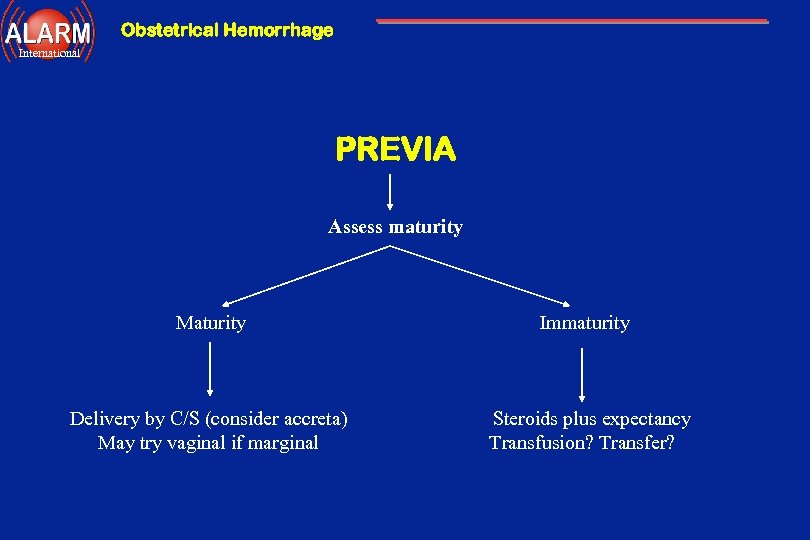 ALARM
International

Obstetrical Hemorrhage

PREVIA

Assess maturity

Maturity

Immaturity

Delivery by C/S (consider accreta)
May try vaginal if marginal

Steroids plus expectancy
Transfusion? Transfer?